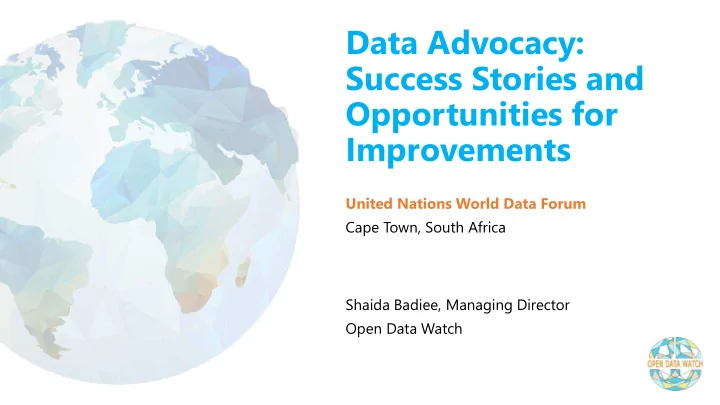 Data Advocacy: Success Stories and Opportunities for Improvements

United Nations World Data Forum
Cape Town, South Africa

Shaida Badiee, Managing Director
Open Data Watch

OPEN DATA WATCH